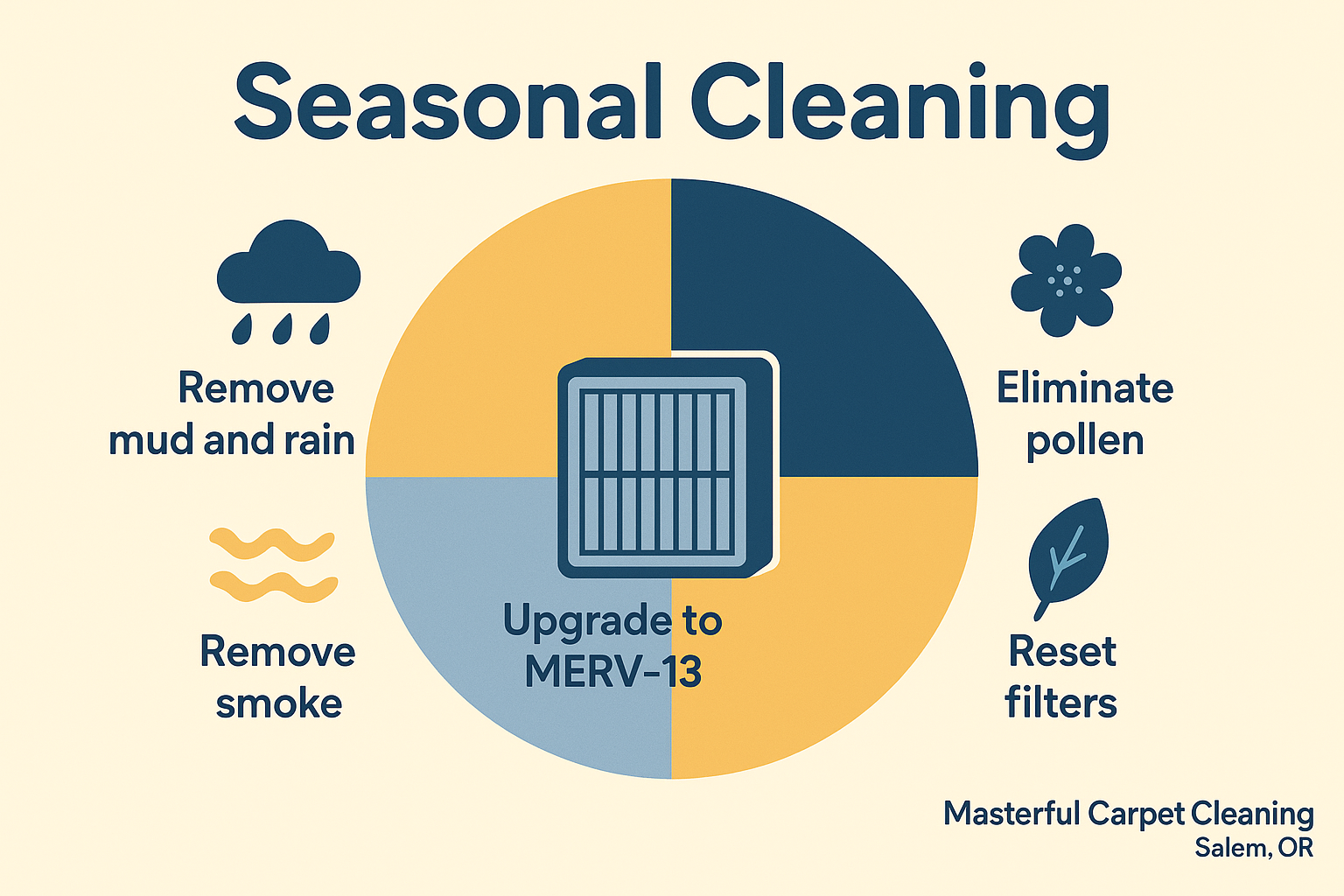 Seasonal Cleaning

Remove mud and rain

Eliminate pollen

Remove smoke

Upgrade to MERV-13

Reset filters

Masterful Carpet Cleaning
Salem, OR